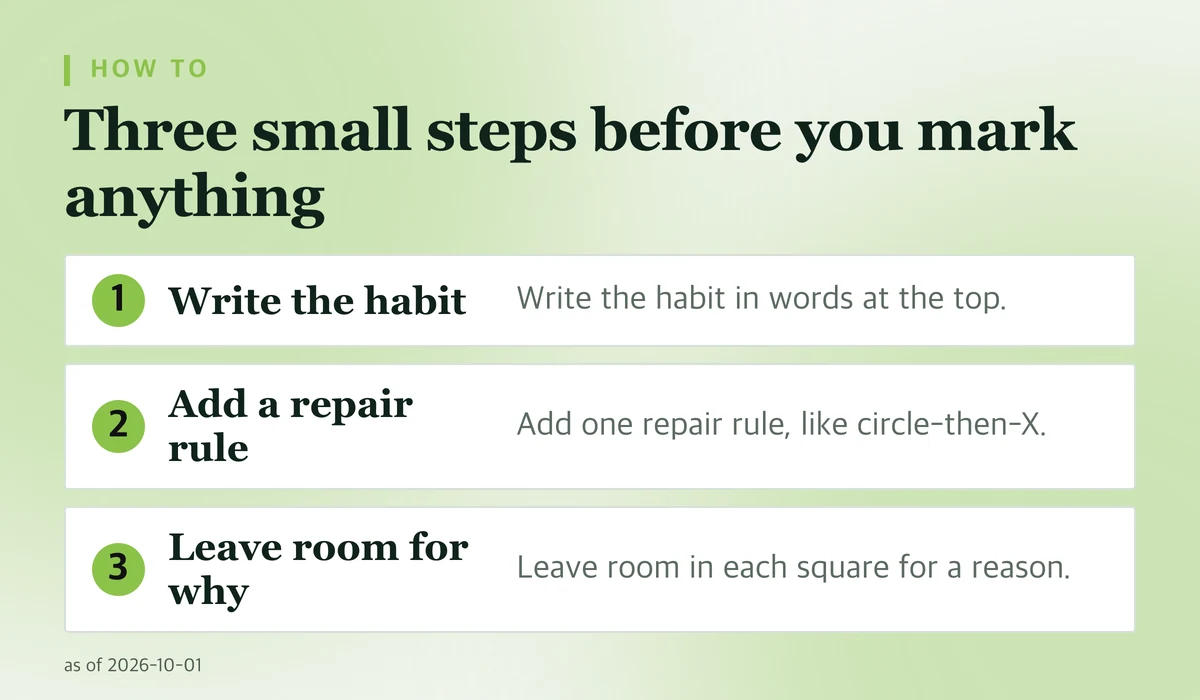 HOW TO

Three small steps before you mark anything

1 Write the habit
Write the habit in words at the top.

2 Add a repair rule
Add one repair rule, like circle-then-X.

3 Leave room for why
Leave room in each square for a reason.

as of 2026-10-01